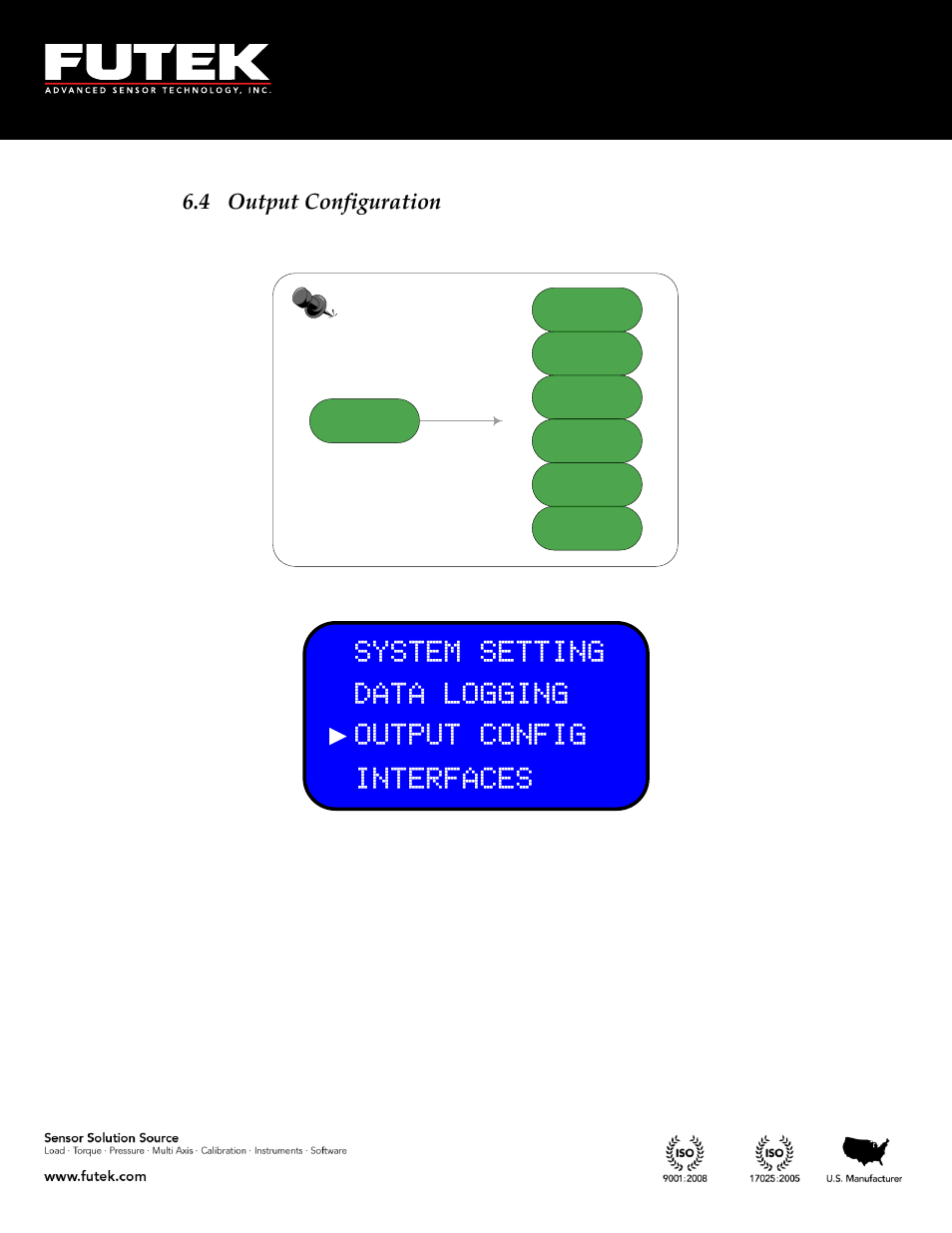 FUTEK
ADVANCED SENSOR TECHNOLOGY, INC.

6.4 Output Configuration

SYSTEM SETTING
DATA LOGGING
▶ OUTPUT CONFIG
INTERFACES

Sensor Solution Source
Load · Torque · Pressure · Multi Axis · Calibration · Instruments · Software

www.futek.com

ISO
9001:2008

ISO
17025:2005

U.S. Manufacturer